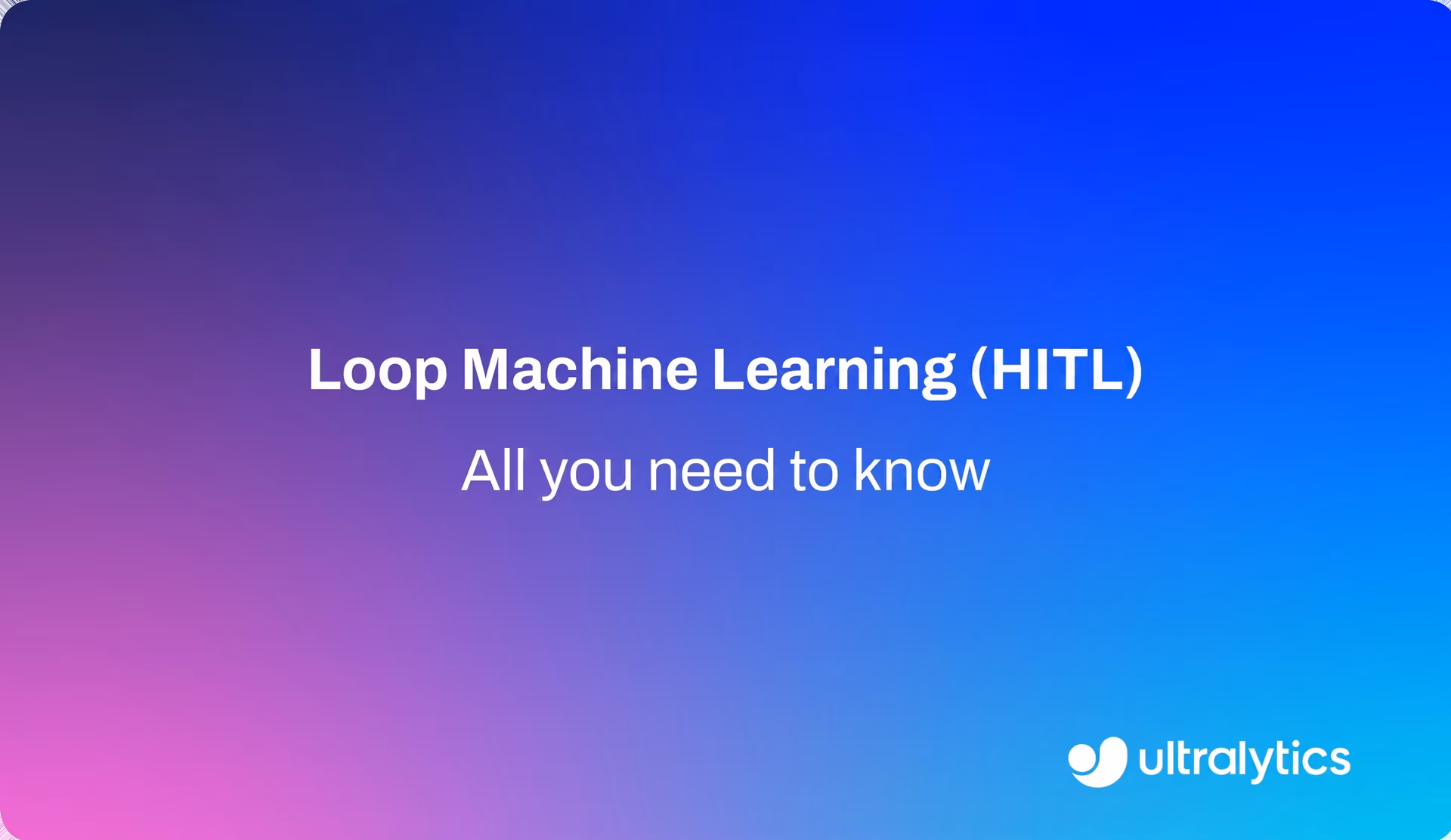 Loop Machine Learning (HITL)

All you need to know

ultralytics